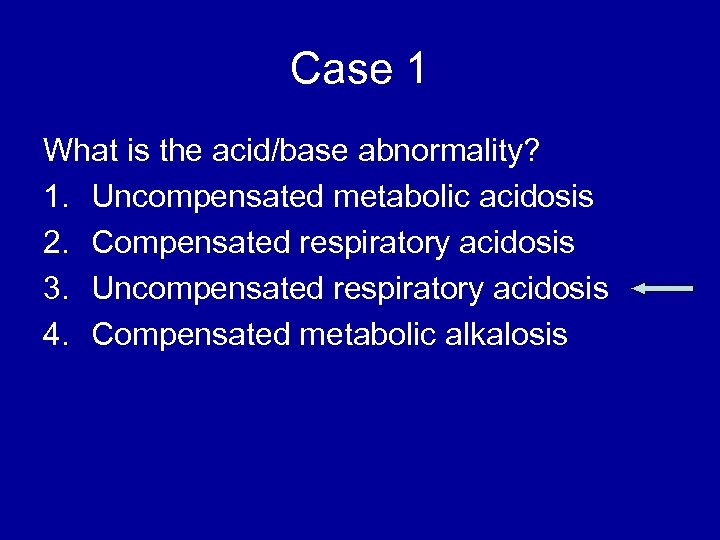 Case 1

What is the acid/base abnormality?

1. Uncompensated metabolic acidosis
2. Compensated respiratory acidosis
3. Uncompensated respiratory acidosis
4. Compensated metabolic alkalosis